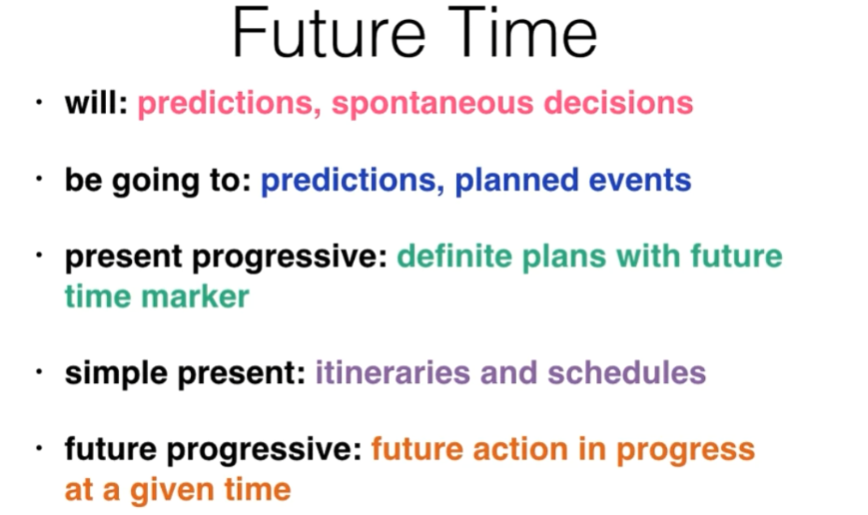 Future Time

• will: predictions, spontaneous decisions

• be going to: predictions, planned events

• present progressive: definite plans with future time marker

• simple present: itineraries and schedules

• future progressive: future action in progress at a given time